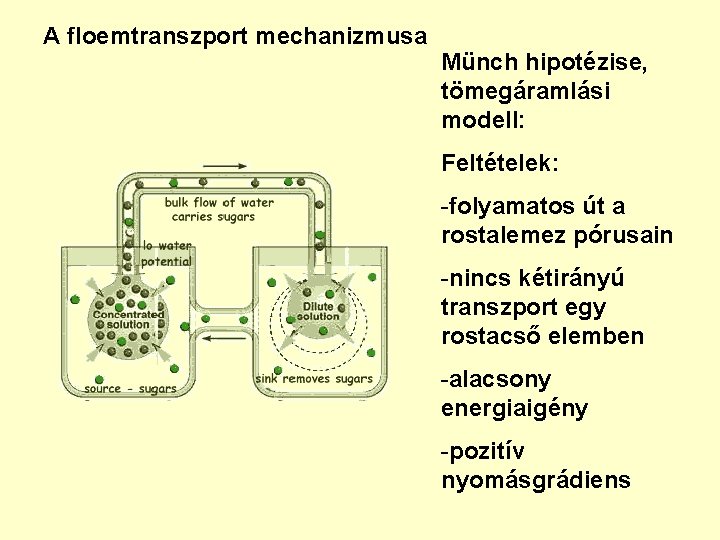 A floemtranszport mechanizmusa

bulk flow of water carries sugars

lo water potential

Concentrated solution

Dilute solution

source - sugars

sink removes sugars

Münch hipotézise, tömegáramlási modell:

Feltételek:

-folyamatos út a rostalemez pórusain

-nincs kétirányú transzport egy rostacső elemben

-alacsony energiaigény

-pozitív nyomásgrádiens